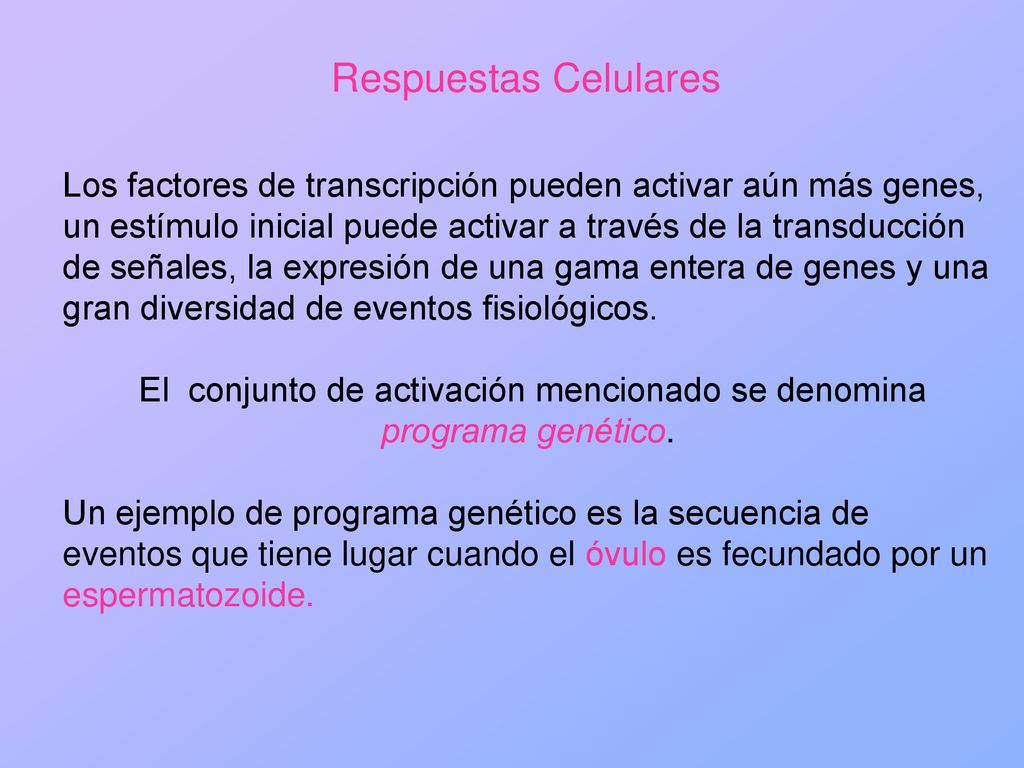 Respuestas Celulares

Los factores de transcripción pueden activar aún más genes, un estímulo inicial puede activar a través de la transducción de señales, la expresión de una gama entera de genes y una gran diversidad de eventos fisiológicos.

El conjunto de activación mencionado se denomina programa genético.

Un ejemplo de programa genético es la secuencia de eventos que tiene lugar cuando el óvulo es fecundado por un espermatozoide.